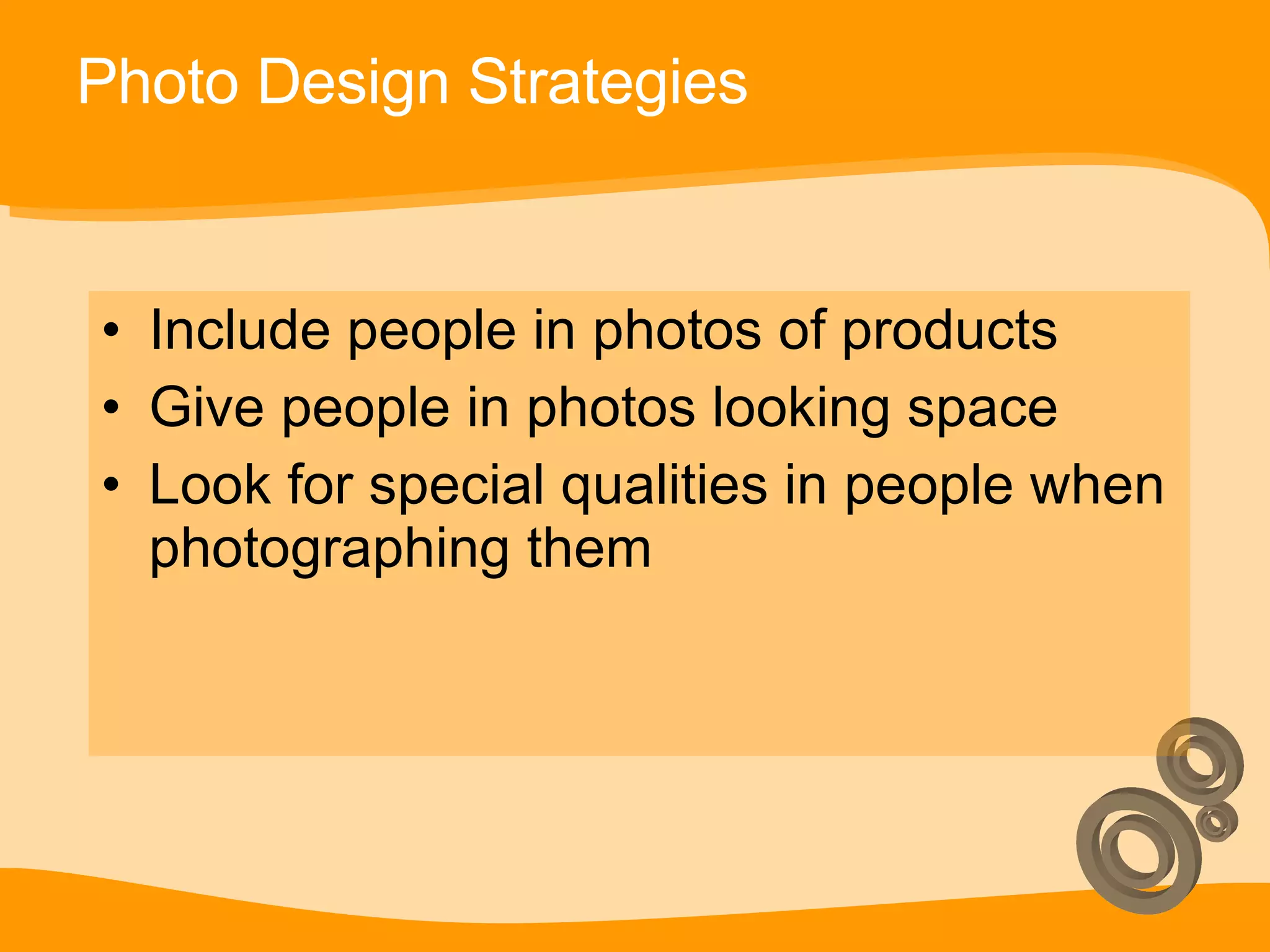 Photo Design Strategies

• Include people in photos of products
• Give people in photos looking space
• Look for special qualities in people when photographing them